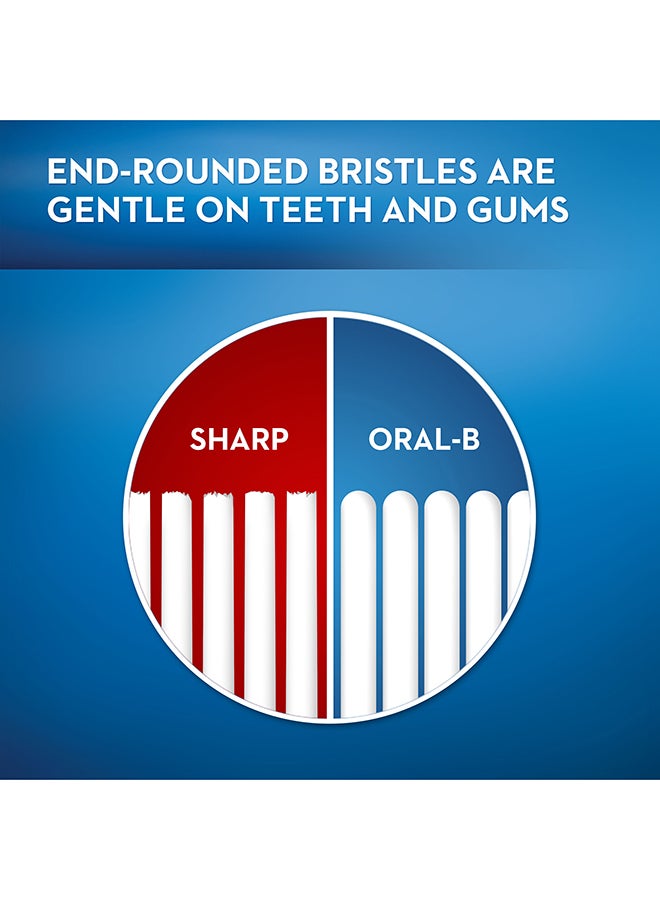 END-ROUNDED BRISTLES ARE GENTLE ON TEETH AND GUMS

SHARP

ORAL-B